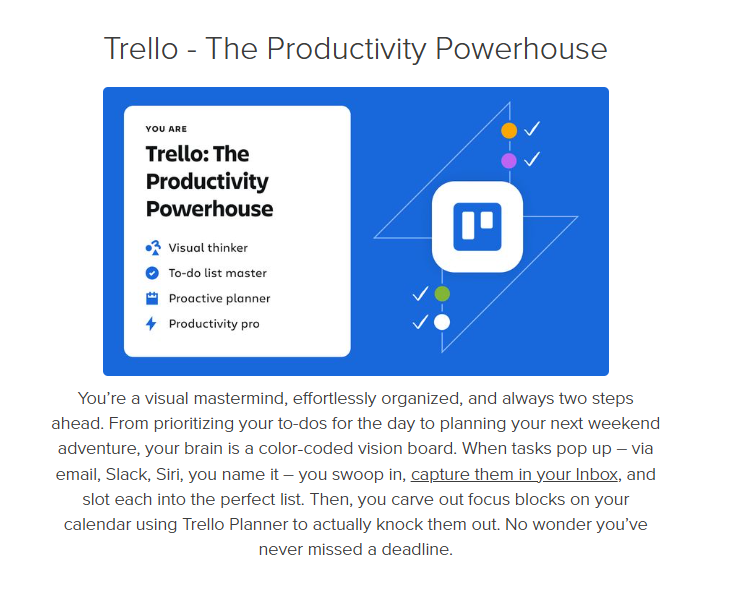 Trello - The Productivity Powerhouse

YOU ARE

Trello: The Productivity Powerhouse

Visual thinker

To-do list master

Proactive planner

Productivity pro

You're a visual mastermind, effortlessly organized, and always two steps ahead. From prioritizing your to-dos for the day to planning your next weekend adventure, your brain is a color-coded vision board. When tasks pop up – via email, Slack, Siri, you name it – you swoop in, capture them in your Inbox, and slot each into the perfect list. Then, you carve out focus blocks on your calendar using Trello Planner to actually knock them out. No wonder you've never missed a deadline.